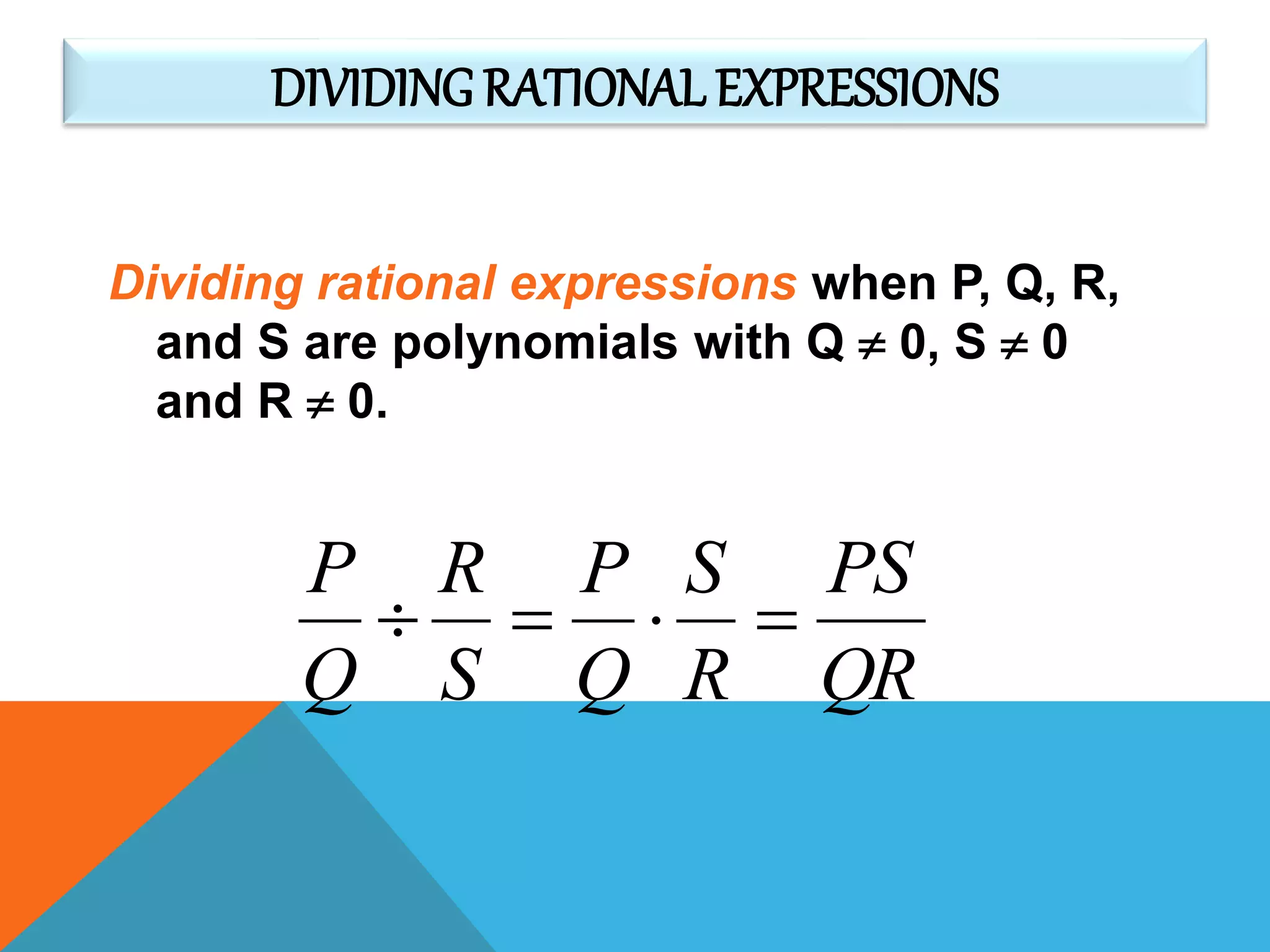 DIVIDING RATIONAL EXPRESSIONS

Dividing rational expressions when P, Q, R, and S are polynomials with Q $\neq$ 0, S $\neq$ 0 and R $\neq$ 0.

$\frac{P}{Q} \div \frac{R}{S} = \frac{P}{Q} \cdot \frac{S}{R} = \frac{PS}{QR}$